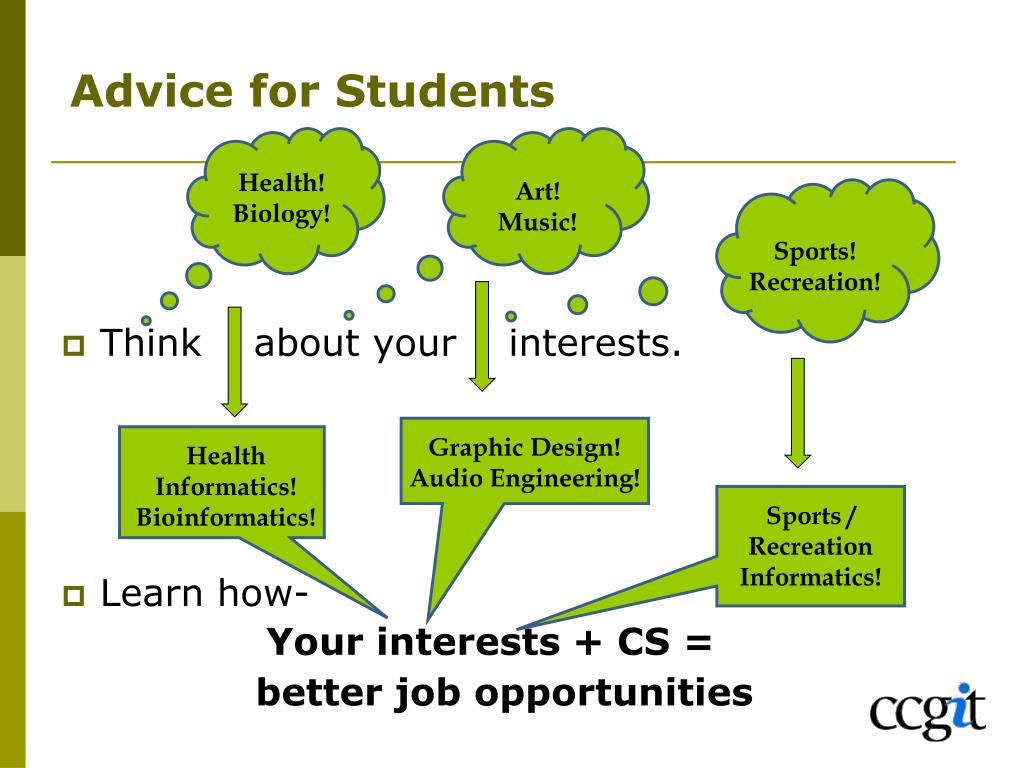 Advice for Students

Health!
Biology!

Art!
Music!

Sports!
Recreation!

Think about your interests.

Health Informatics!
Bioinformatics!

Graphic Design!
Audio Engineering!

Sports / Recreation Informatics!

Learn how-

Your interests + CS =
better job opportunities

ccgit